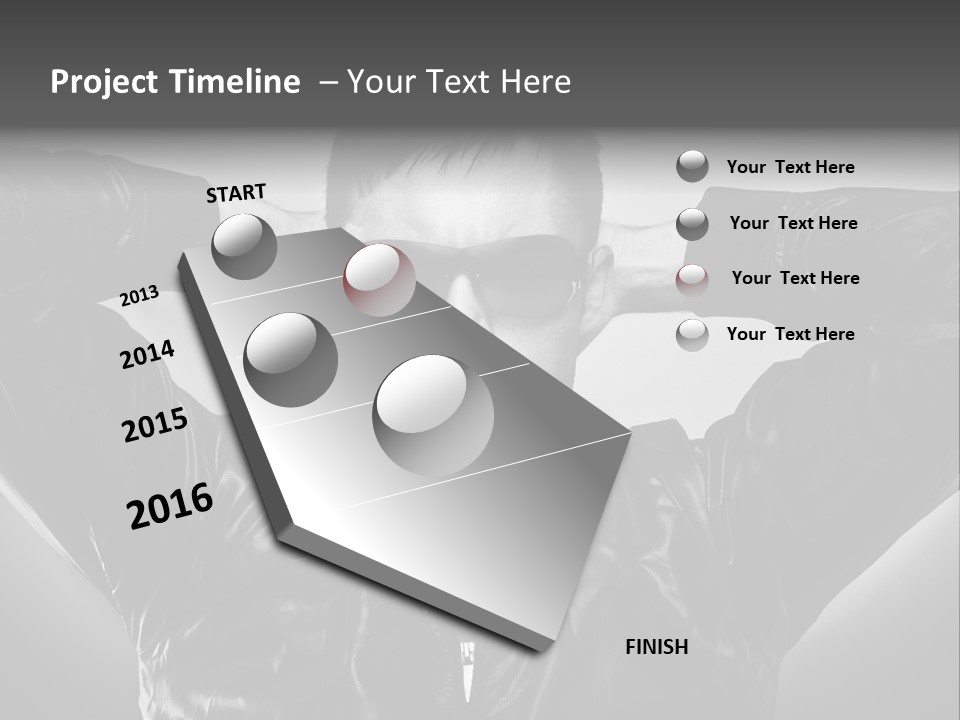 Project Timeline – Your Text Here

START

2013

2014

2015

2016

FINISH

Your Text Here

Your Text Here

Your Text Here

Your Text Here